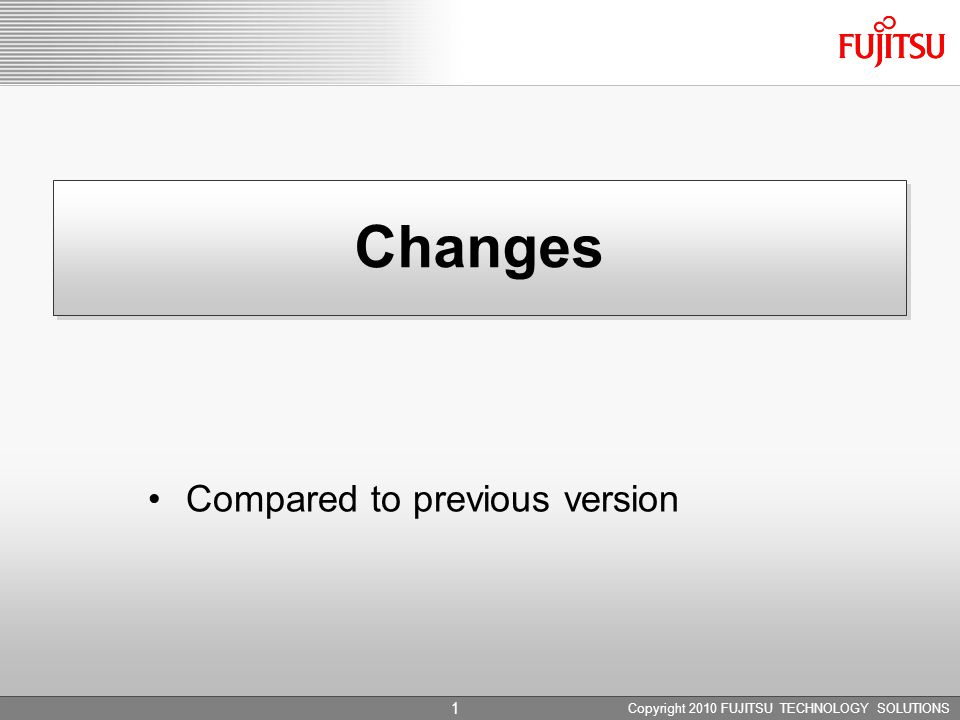 FUJITSU

Changes

• Compared to previous version

1

Copyright 2010 FUJITSU TECHNOLOGY SOLUTIONS